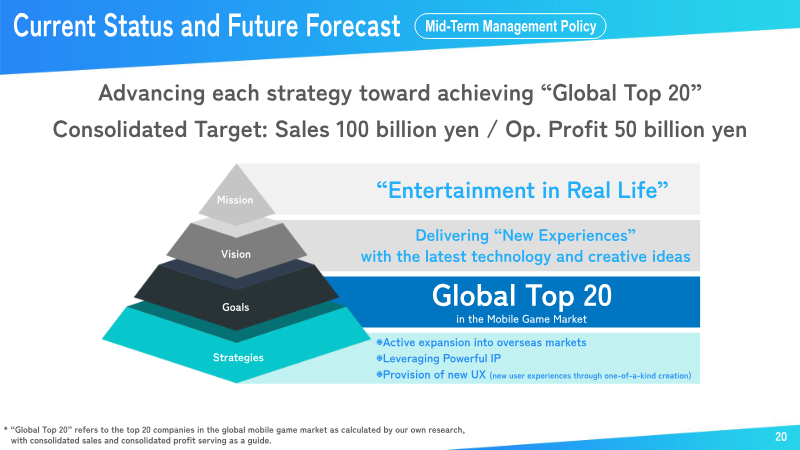 Current Status and Future Forecast

Mid-Term Management Policy

Advancing each strategy toward achieving “Global Top 20”

Consolidated Target: Sales 100 billion yen / Op. Profit 50 billion yen

Mission

“Entertainment in Real Life”

Vision

Delivering “New Experiences” with the latest technology and creative ideas

Goals

Global Top 20
in the Mobile Game Market

Strategies

●Active expansion into overseas markets
●Leveraging Powerful IP
●Provision of new UX (new user experiences through one-of-a-kind creation)

* “Global Top 20” refers to the top 20 companies in the global mobile game market as calculated by our own research, with consolidated sales and consolidated profit serving as a guide.

20